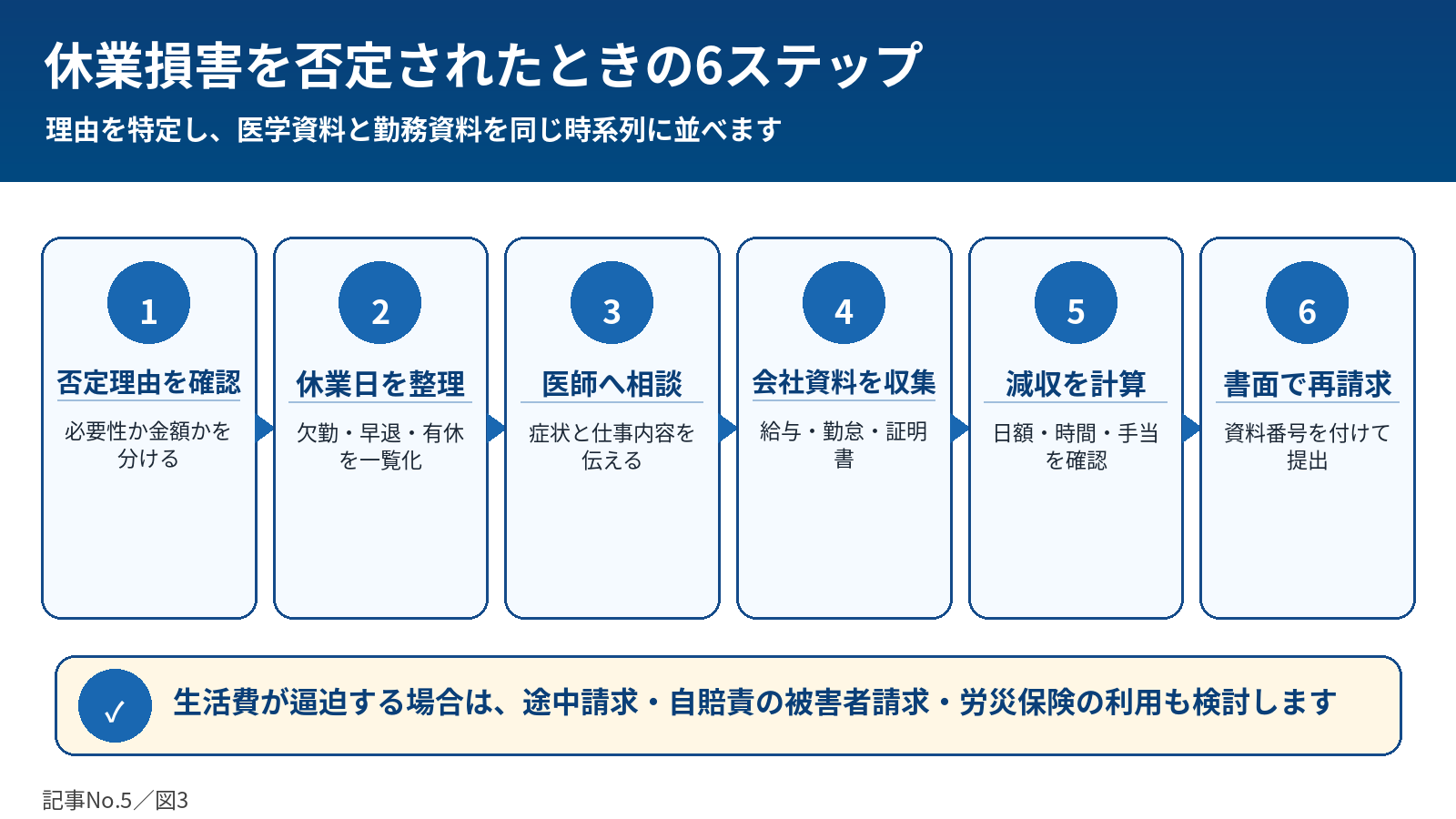 休業損害を否定されたときの6ステップ

理由を特定し、医学資料と勤務資料を同じ時系列に並べます

1
否定理由を確認
必要性か金額かを分ける

2
休業日を整理
欠勤・早退・有休を一覧化

3
医師へ相談
症状と仕事内容を伝える

4
会社資料を収集
給与・勤怠・証明書

5
減収を計算
日額・時間・手当を確認

6
書面で再請求
資料番号を付けて提出

✓
生活費が逼迫する場合は、途中請求・自賠責の被害者請求・労災保険の利用も検討します

記事No.5／図3